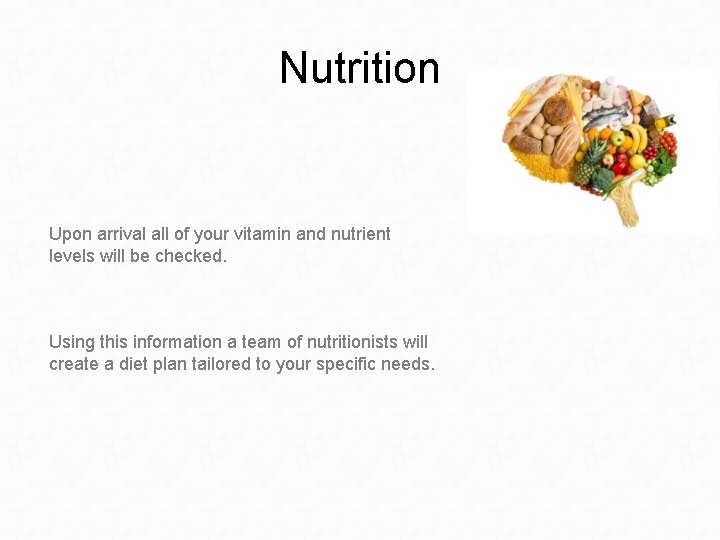 Nutrition

Upon arrival all of your vitamin and nutrient levels will be checked.

Using this information a team of nutritionists will create a diet plan tailored to your specific needs.